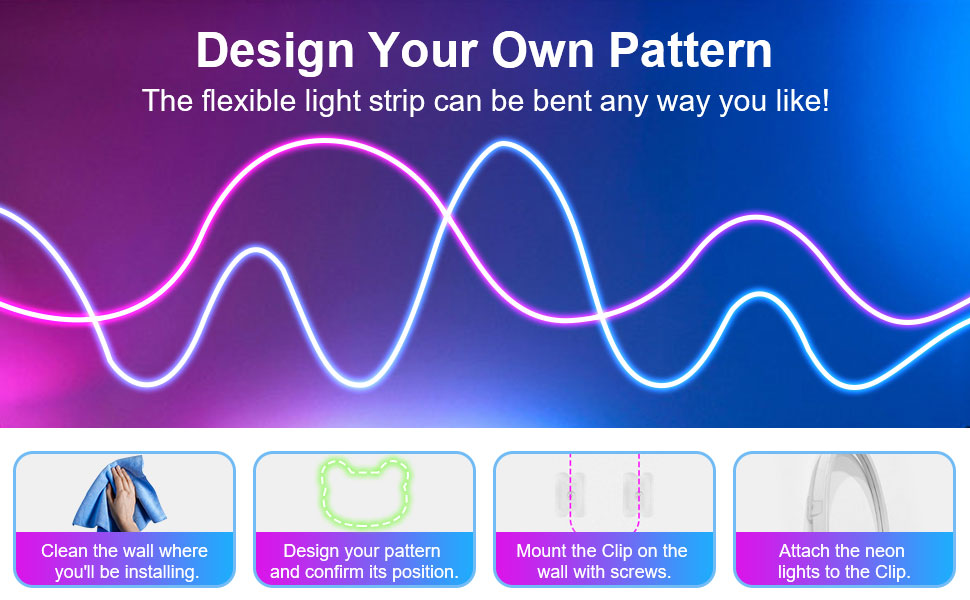 Design Your Own Pattern
The flexible light strip can be bent any way you like!

Clean the wall where you'll be installing.

Design your pattern and confirm its position.

Mount the Clip on the wall with screws.

Attach the neon lights to the Clip.